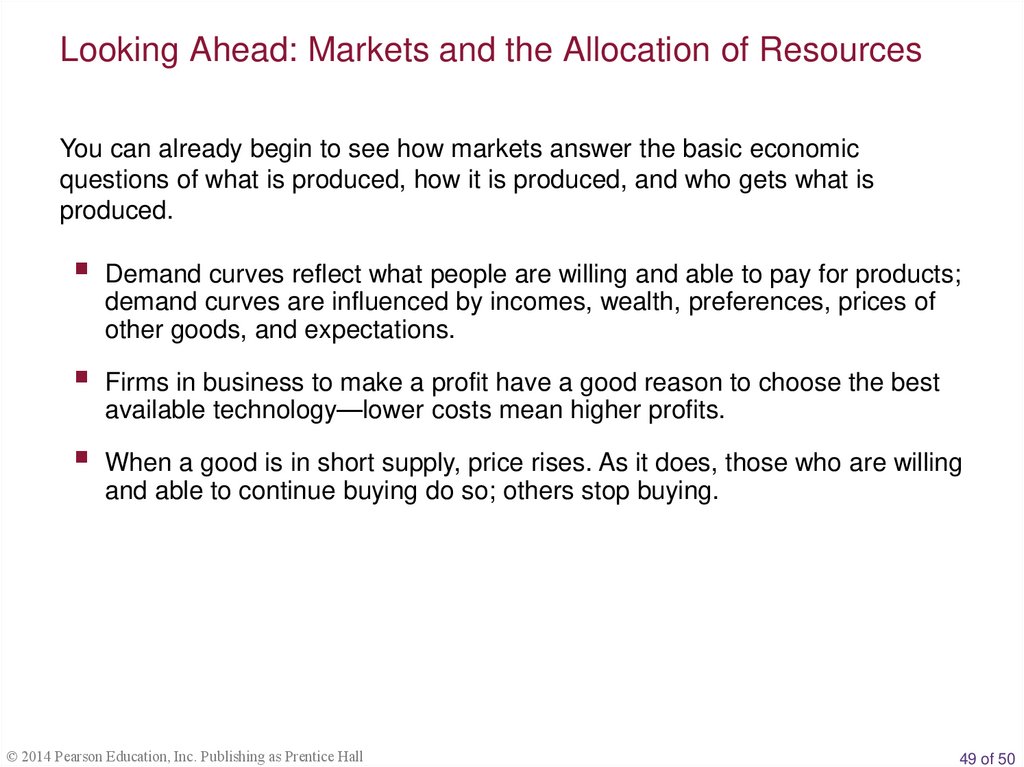 Looking Ahead: Markets and the Allocation of Resources

You can already begin to see how markets answer the basic economic questions of what is produced, how it is produced, and who gets what is produced.

▪ Demand curves reflect what people are willing and able to pay for products; demand curves are influenced by incomes, wealth, preferences, prices of other goods, and expectations.

▪ Firms in business to make a profit have a good reason to choose the best available technology—lower costs mean higher profits.

▪ When a good is in short supply, price rises. As it does, those who are willing and able to continue buying do so; others stop buying.

© 2014 Pearson Education, Inc. Publishing as Prentice Hall

49 of 50